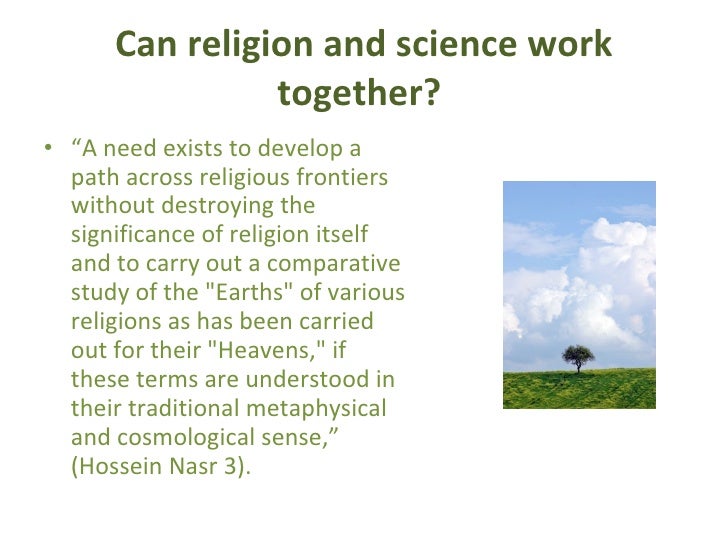 Can religion and science work together?

• “A need exists to develop a path across religious frontiers without destroying the significance of religion itself and to carry out a comparative study of the "Earths" of various religions as has been carried out for their "Heavens," if these terms are understood in their traditional metaphysical and cosmological sense,” (Hossein Nasr 3).